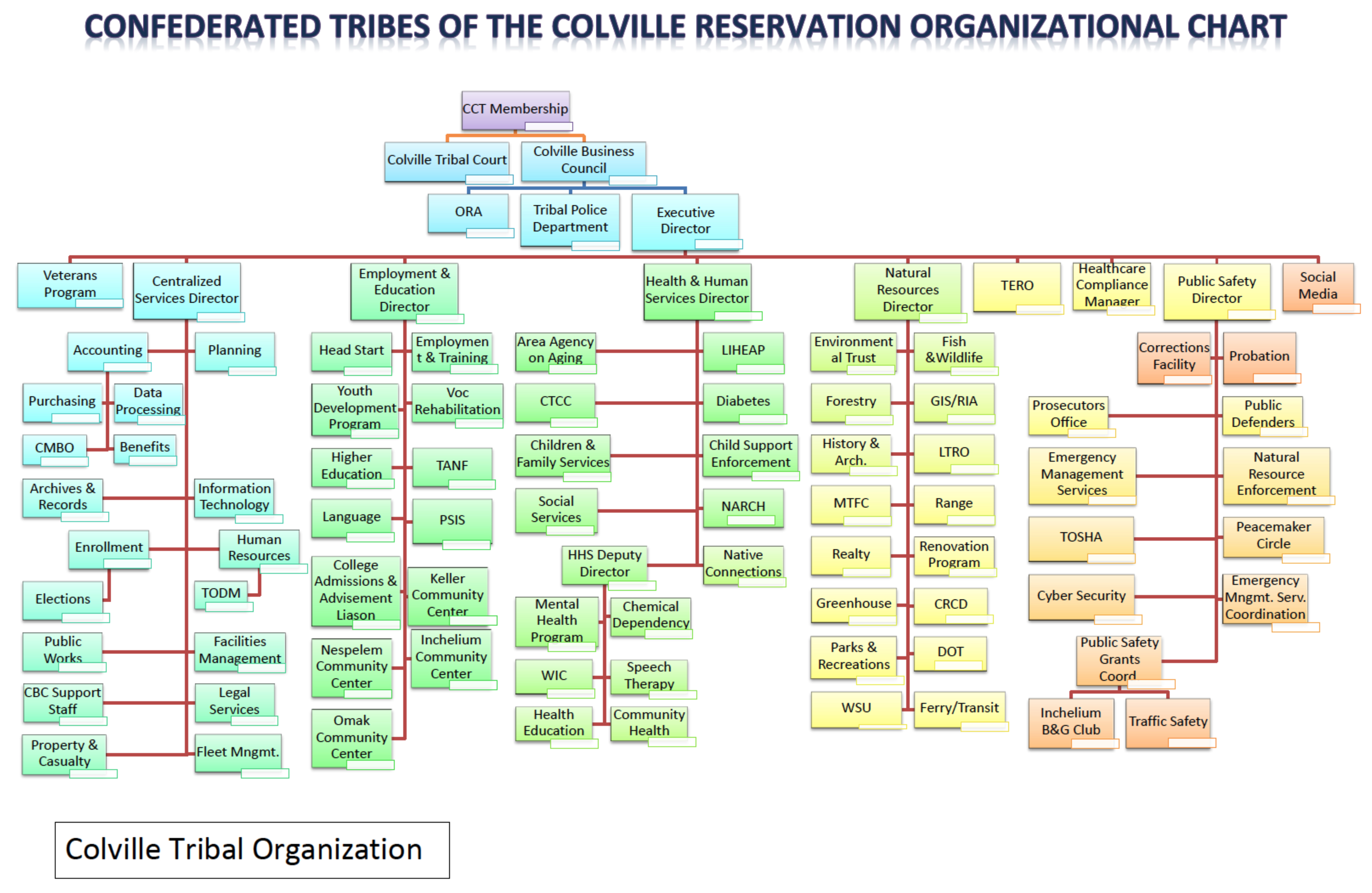 CONFEDERATED TRIBES OF THE COLVILLE RESERVATION ORGANIZATIONAL CHART

CCT Membership

Colville Tribal Court

Colville Business Council

ORA

Tribal Police Department

Executive Director

Veterans Program

Centralized Services Director

Employment & Education Director

Health & Human Services Director

Natural Resources Director

TERO

Healthcare Compliance Manager

Public Safety Director

Social Media

Accounting

Planning

Purchasing

Data Processing

CMBO

Benefits

Archives & Records

Information Technology

Enrollment

Human Resources

Elections

TODM

Public Works

Facilities Management

CBC Support Staff

Legal Services

Property & Casualty

Fleet Mngmt.

Head Start

Employment & Training

Youth Development Program

Voc Rehabilitation

Higher Education

TANF

Language

PSIS

College Admissions & Advisement Liason

Keller Community Center

Nespelem Community Center

Inchelium Community Center

Omak Community Center

Area Agency on Aging

LIHEAP

CTCC

Diabetes

Children & Family Services

Child Support Enforcement

Social Services

NARCH

HHS Deputy Director

Native Connections

Mental Health Program

Chemical Dependency

WIC

Speech Therapy

Health Education

Community Health

Environmental Trust

Fish &Wildlife

Forestry

GIS/RIA

History & Arch.

LTRO

MTFC

Range

Realty

Renovation Program

Greenhouse

CRCD

Parks & Recreations

DOT

WSU

Ferry/Transit

Corrections Facility

Probation

Prosecutors Office

Public Defenders

Emergency Management Services

Natural Resource Enforcement

TOSHA

Peacemaker Circle

Cyber Security

Emergency Mngmt. Serv. Coordination

Public Safety Grants Coord

Inchelium B&G Club

Traffic Safety

Colville Tribal Organization